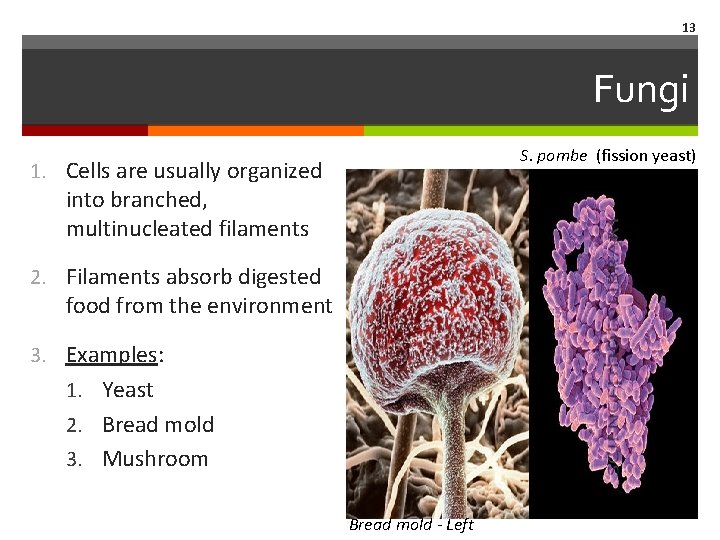 13

Fungi

1. Cells are usually organized into branched, multinucleated filaments

2. Filaments absorb digested food from the environment

3. Examples:
   1. Yeast
   2. Bread mold
   3. Mushroom

S. pombe (fission yeast)

Bread mold - Left